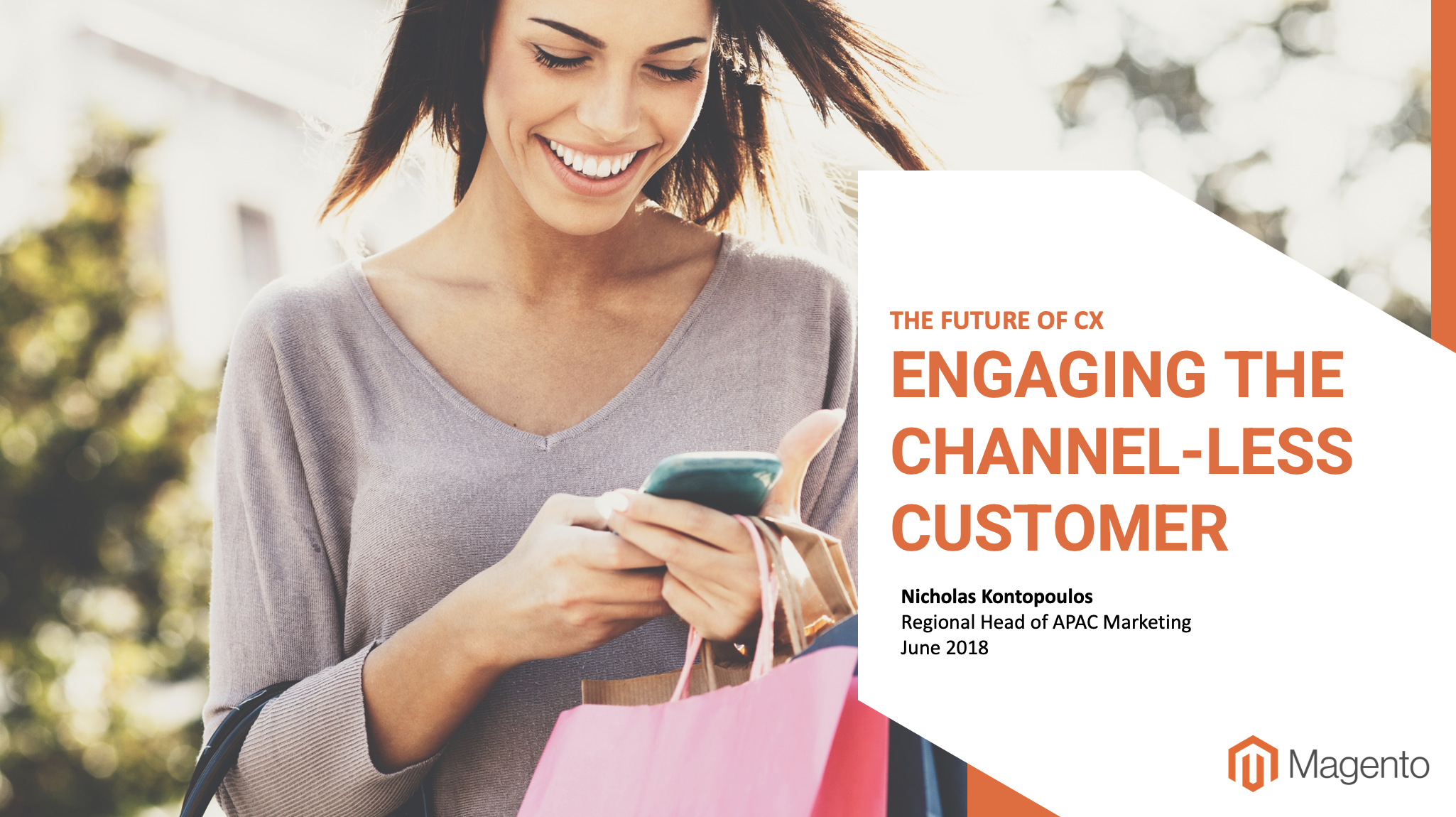 THE FUTURE OF CX
ENGAGING THE CHANNEL-LESS CUSTOMER

Nicholas Kontopoulos
Regional Head of APAC Marketing
June 2018

Magento